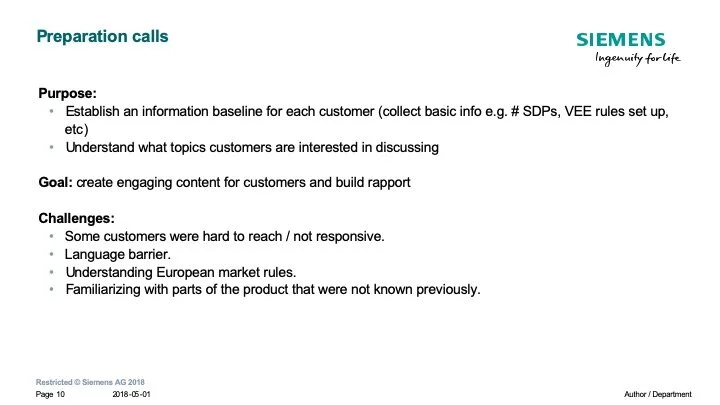 Preparation calls

SIEMENS
Ingenuity for life

Purpose:
• Establish an information baseline for each customer (collect basic info e.g. # SDPs, VEE rules set up, etc)
• Understand what topics customers are interested in discussing

Goal: create engaging content for customers and build rapport

Challenges:
• Some customers were hard to reach / not responsive.
• Language barrier.
• Understanding European market rules.
• Familiarizing with parts of the product that were not known previously.

Restricted © Siemens AG 2018
Page 10 2018-05-01 Author / Department